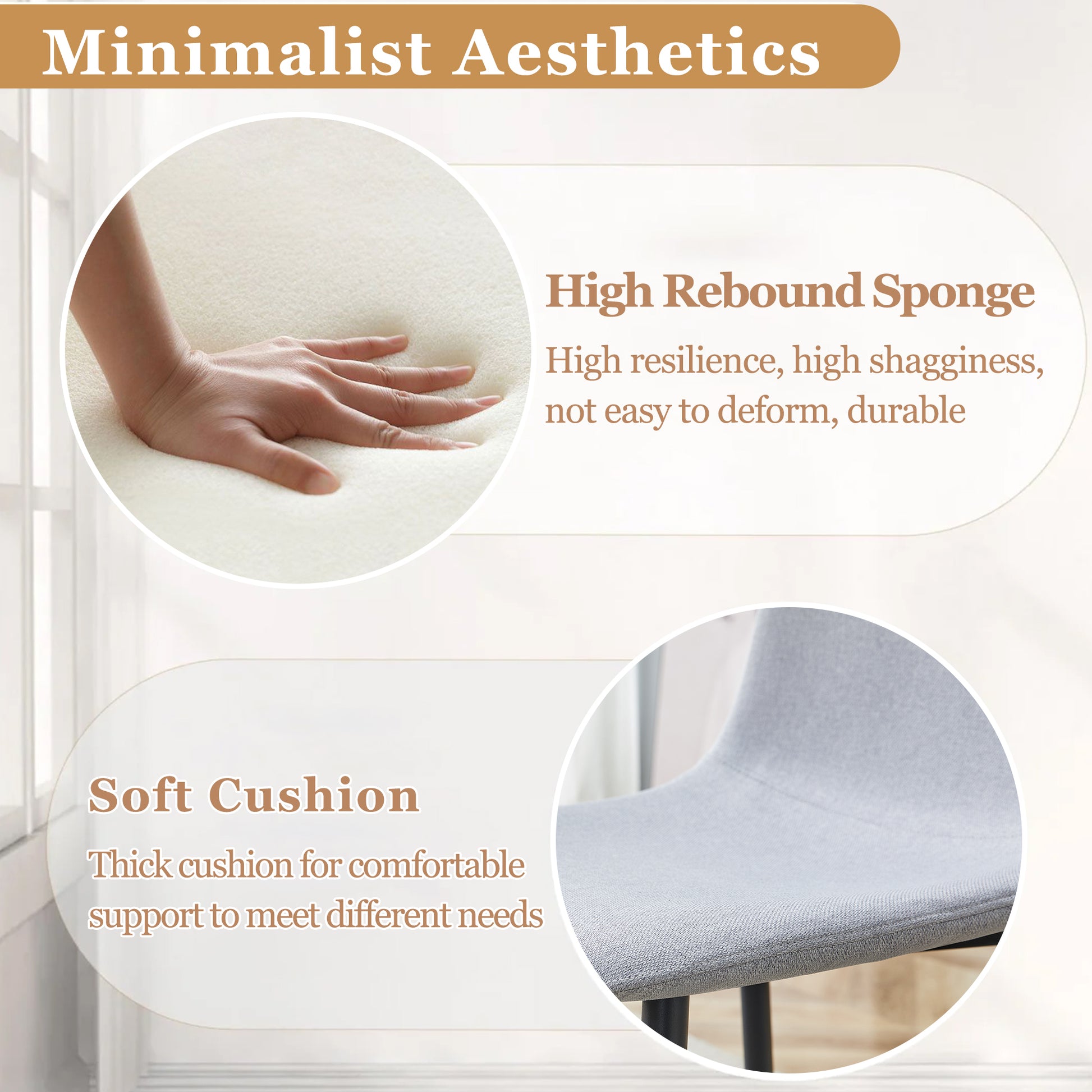 Minimalist Aesthetics

High Rebound Sponge

High resilience, high shagginess, not easy to deform, durable

Soft Cushion

Thick cushion for comfortable support to meet different needs